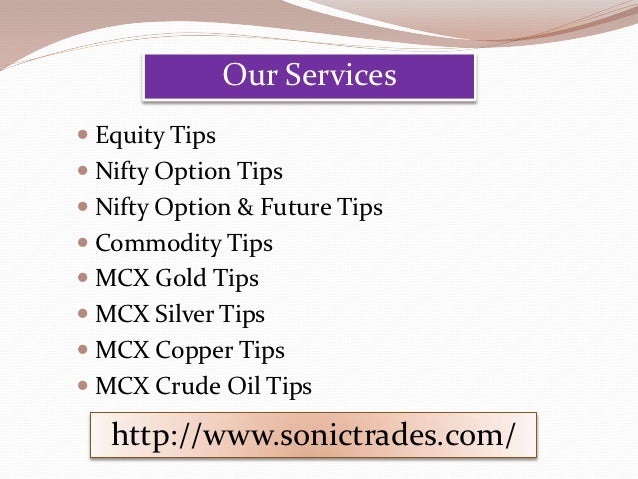 Our Services

- Equity Tips
- Nifty Option Tips
- Nifty Option & Future Tips
- Commodity Tips
- MCX Gold Tips
- MCX Silver Tips
- MCX Copper Tips
- MCX Crude Oil Tips

http://www.sonictrades.com/